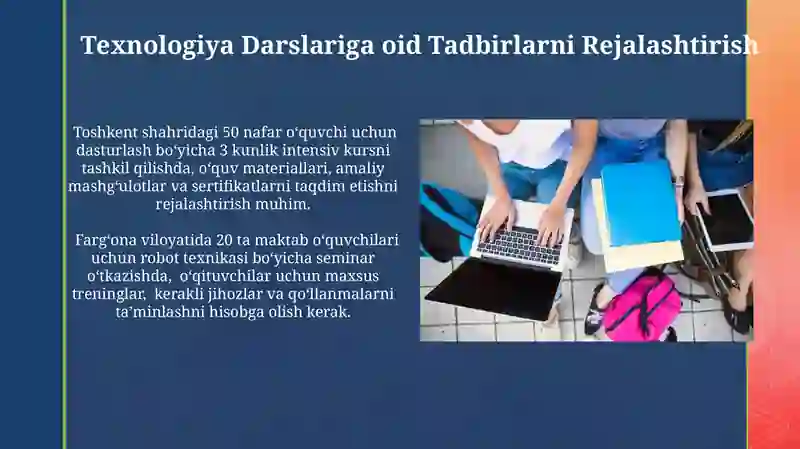 Texnologiya Darslariga oid Tadbirlarni Rejalashtirish

Toshkent shahridagi 50 nafar o‘quvchi uchun dasturlash bo‘yicha 3 kunlik intensiv kursni tashkil qilishda, o‘quv materiallari, amaliy mashg‘ulotlar va sertifikatlarni taqdim etishni rejalashtirish muhim.

Farg‘ona viloyatida 20 ta maktab o‘quvchilari uchun robot texnikasi bo‘yicha seminar o‘tkazishda, o‘qituvchilar uchun maxsus treninglar, kerakli jihozlar va qo‘llanmalarni ta’minlashni hisobga olish kerak.